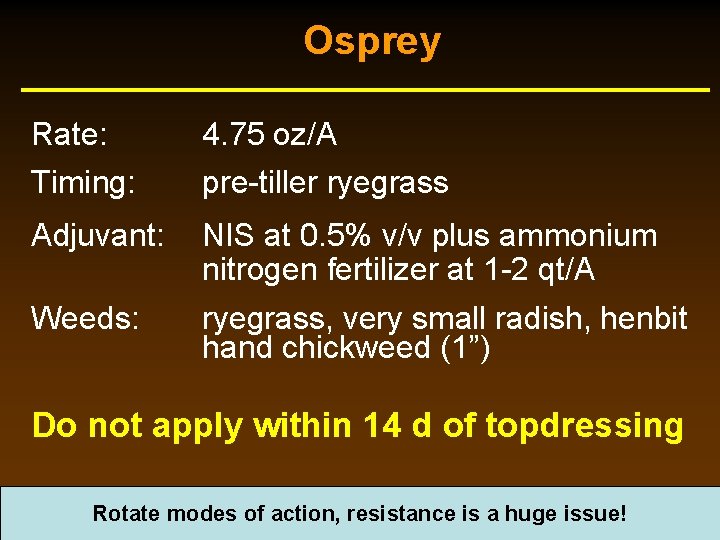 Osprey

Rate: 4.75 oz/A

Timing: pre-tiller ryegrass

Adjuvant: NIS at 0.5% v/v plus ammonium nitrogen fertilizer at 1-2 qt/A

Weeds: ryegrass, very small radish, henbit hand chickweed (1”)

Do not apply within 14 d of topdressing

Rotate modes of action, resistance is a huge issue!